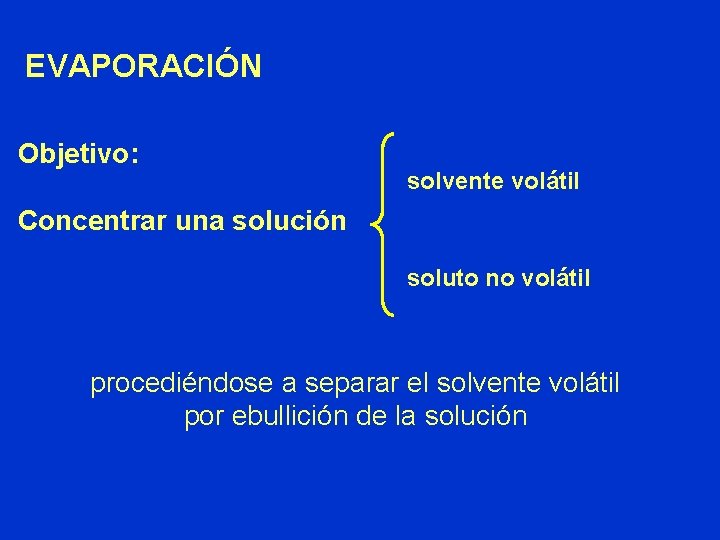 EVAPORACIÓN

Objetivo:

Concentrar una solución

solvente volátil

soluto no volátil

procediéndose a separar el solvente volátil por ebullición de la solución